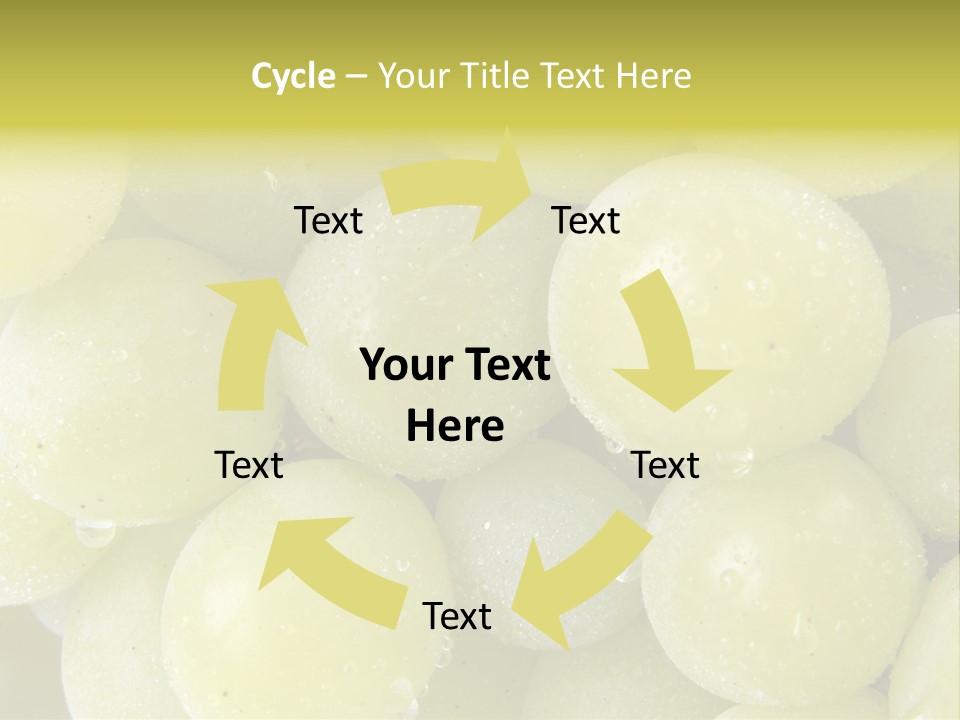 Cycle – Your Title Text Here

Text

Text

Your Text Here

Text

Text

Text